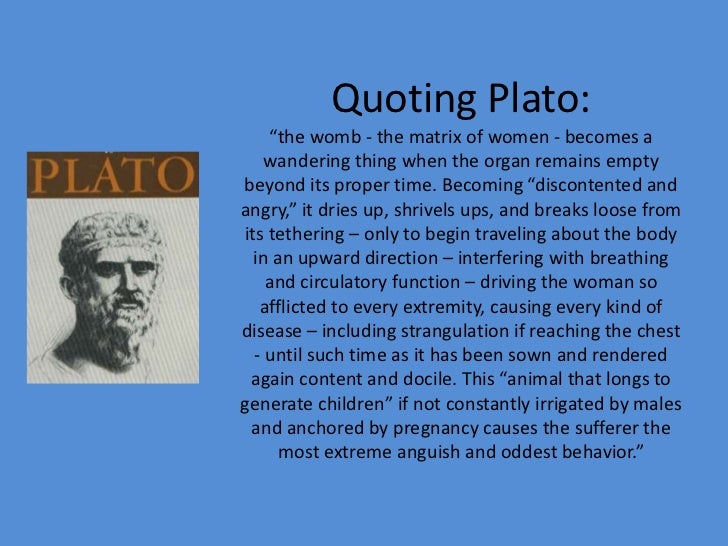 PLATO

Quoting Plato:

“the womb - the matrix of women - becomes a wandering thing when the organ remains empty beyond its proper time. Becoming “discontented and angry,” it dries up, shrivels ups, and breaks loose from its tethering – only to begin traveling about the body in an upward direction – interfering with breathing and circulatory function – driving the woman so afflicted to every extremity, causing every kind of disease – including strangulation if reaching the chest - until such time as it has been sown and rendered again content and docile. This “animal that longs to generate children” if not constantly irrigated by males and anchored by pregnancy causes the sufferer the most extreme anguish and oddest behavior.”